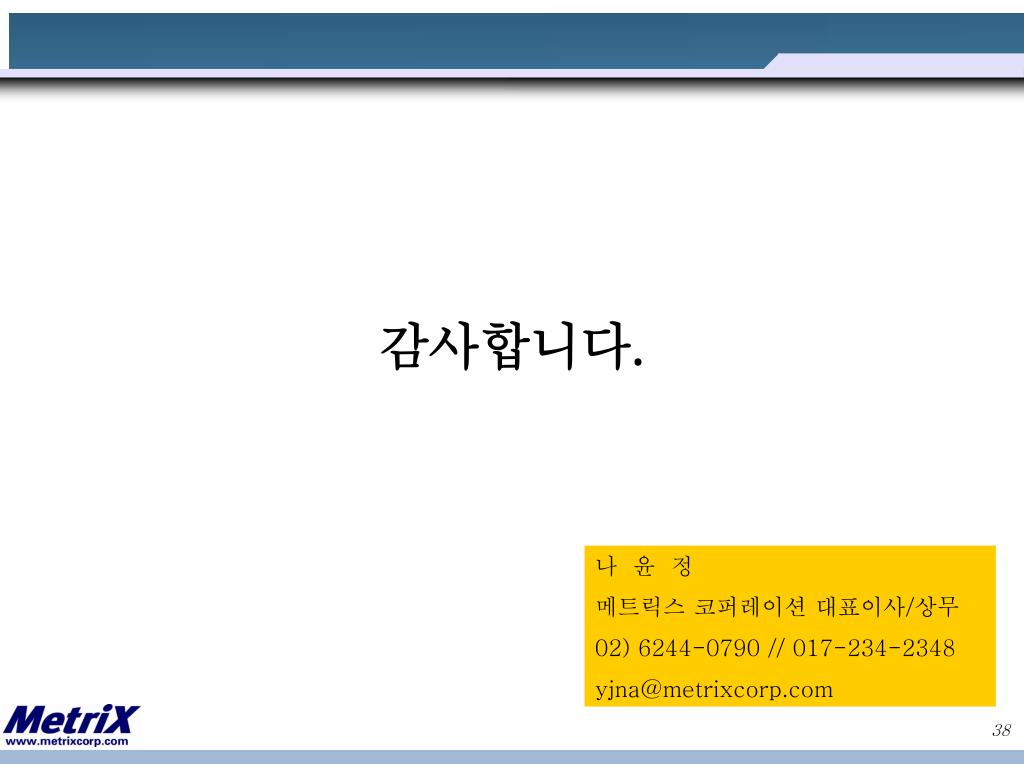 감사합니다.

나 윤 정
메트릭스 코퍼레이션 대표이사/상무
02) 6244-0790 // 017-234-2348
yjna@metrixcorp.com

MetriX
www.metrixcorp.com

38